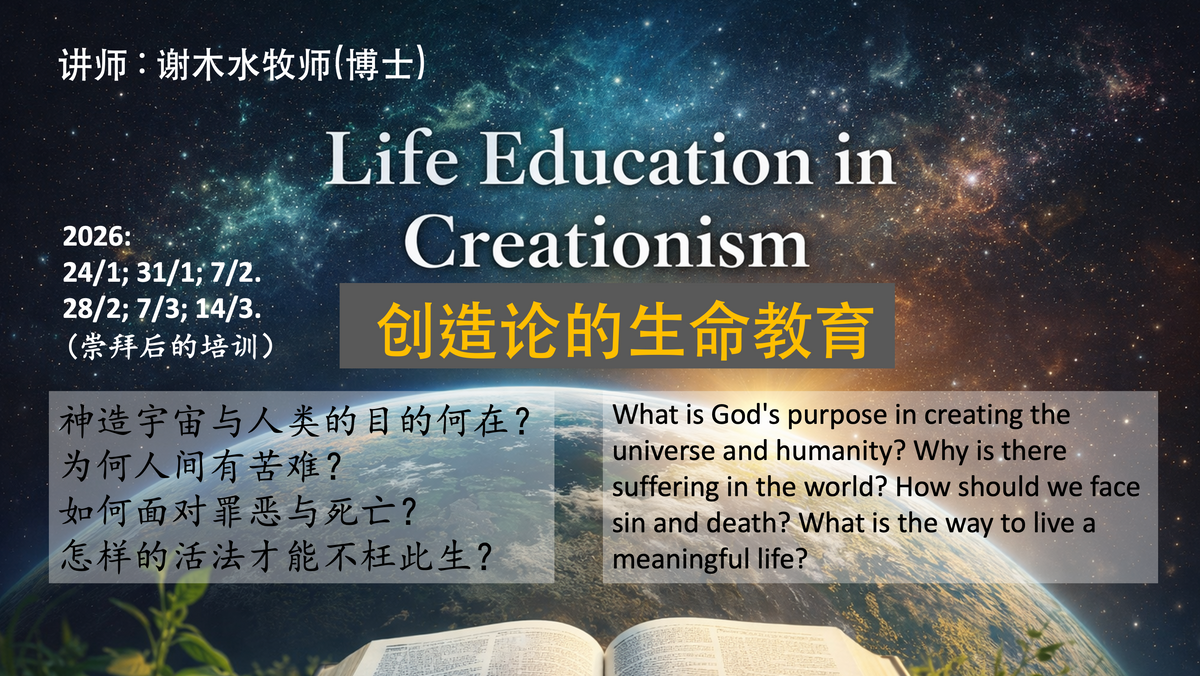 讲师：谢木水牧师(博士)

Life Education in Creationism

创造论的生命教育

2026:
24/1; 31/1; 7/2.
28/2; 7/3; 14/3.
（崇拜后的培训）

神造宇宙与人类的目的何在？
为何人间有苦难？
如何面对罪恶与死亡？
怎样的活法才能不枉此生？

What is God's purpose in creating the universe and humanity? Why is there suffering in the world? How should we face sin and death? What is the way to live a meaningful life?